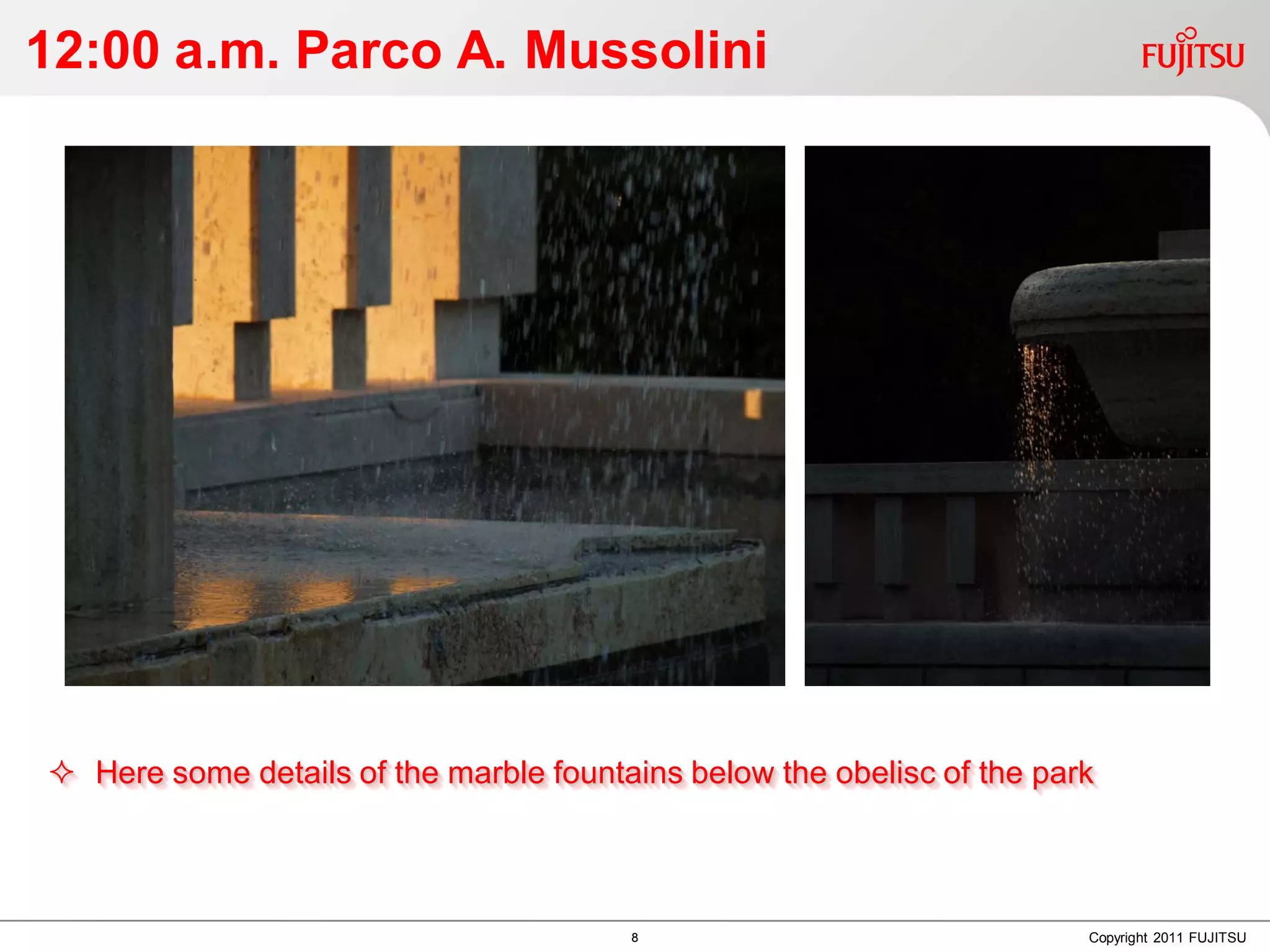 12:00 a.m. Parco A. Mussolini

FUJITSU

✧ Here some details of the marble fountains below the obelisc of the park

8

Copyright 2011 FUJITSU